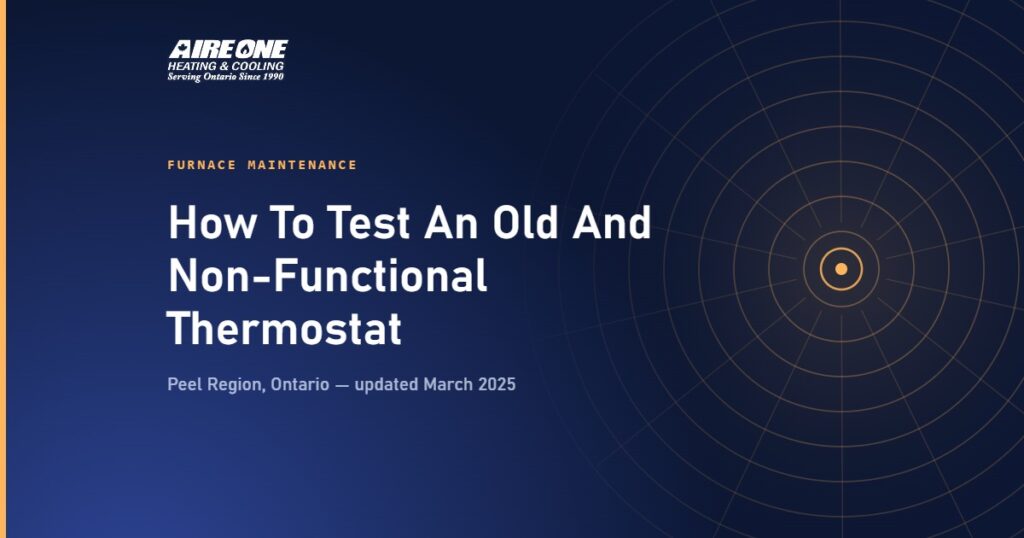 AIRE ONE
HEATING & COOLING
Serving Ontario Since 1990

FURNACE MAINTENANCE

How To Test An Old And Non-Functional Thermostat

Peel Region, Ontario — updated March 2025